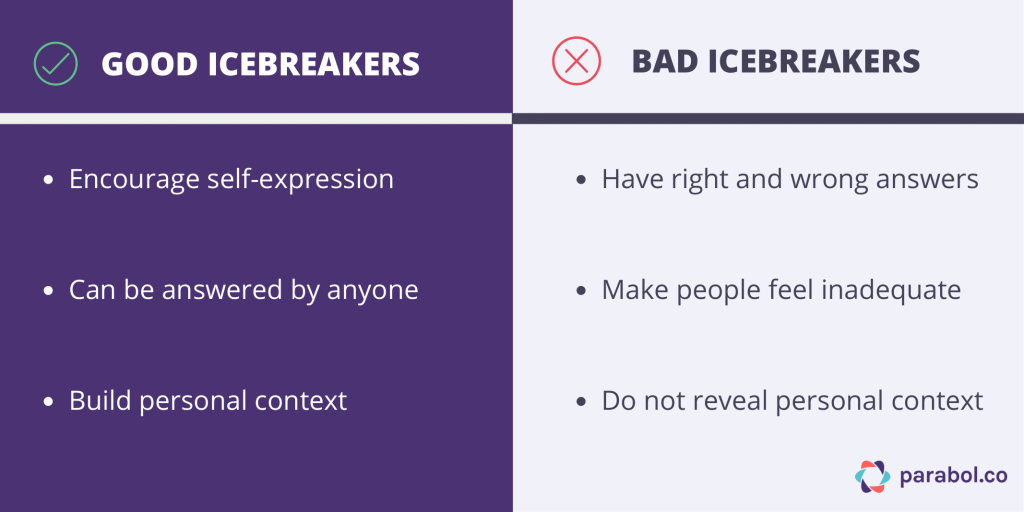 GOOD ICEBREAKERS

- Encourage self-expression
- Can be answered by anyone
- Build personal context

BAD ICEBREAKERS

- Have right and wrong answers
- Make people feel inadequate
- Do not reveal personal context

parabol.co